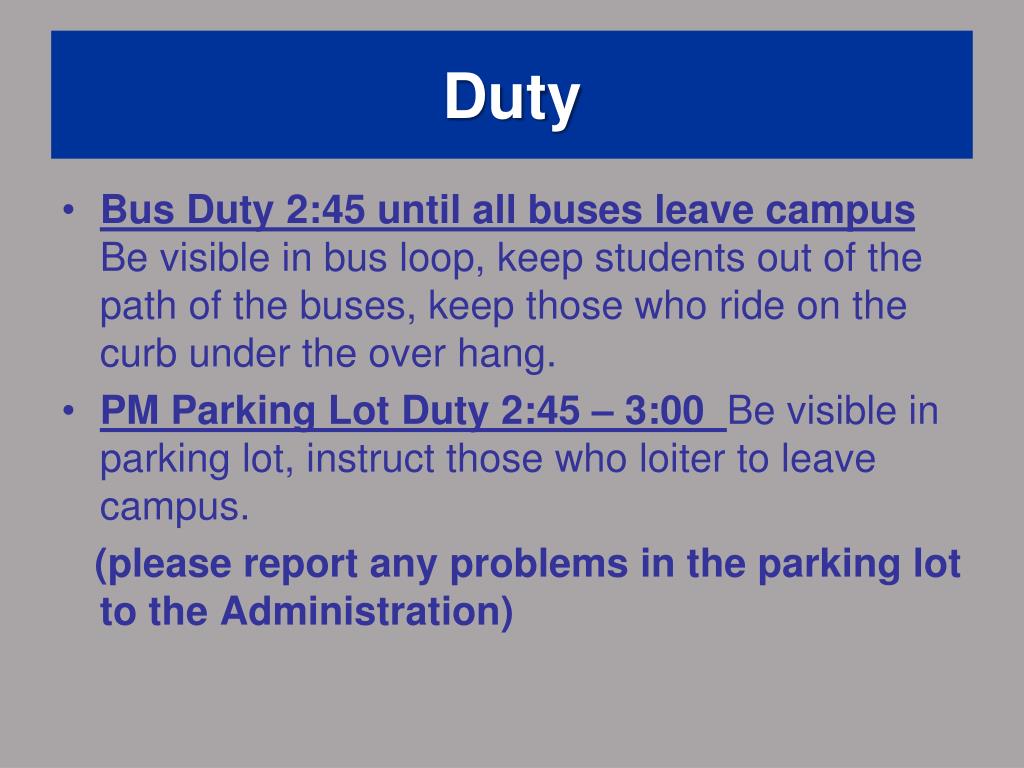 Duty

• Bus Duty 2:45 until all buses leave campus Be visible in bus loop, keep students out of the path of the buses, keep those who ride on the curb under the over hang.

• PM Parking Lot Duty 2:45 – 3:00 Be visible in parking lot, instruct those who loiter to leave campus.

(please report any problems in the parking lot to the Administration)